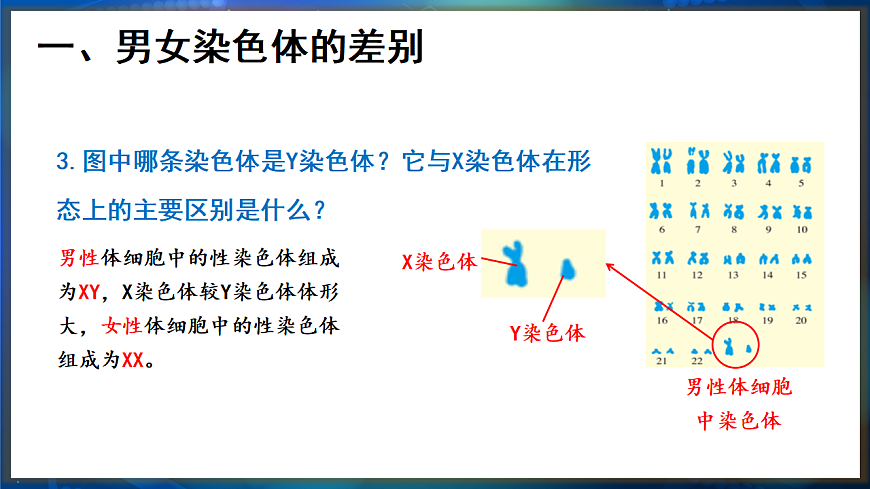 一、男女染色体的差别

3.图中哪条染色体是Y染色体？它与X染色体在形态上的主要区别是什么？

男性体细胞中的性染色体组成为XY，X染色体较Y染色体体形大，女性体细胞中的性染色体组成为XX。

X染色体

Y染色体

1 2 3 4 5
6 7 8 9 10
11 12 13 14 15
16 17 18 19 20
21 22

男性体细胞中染色体